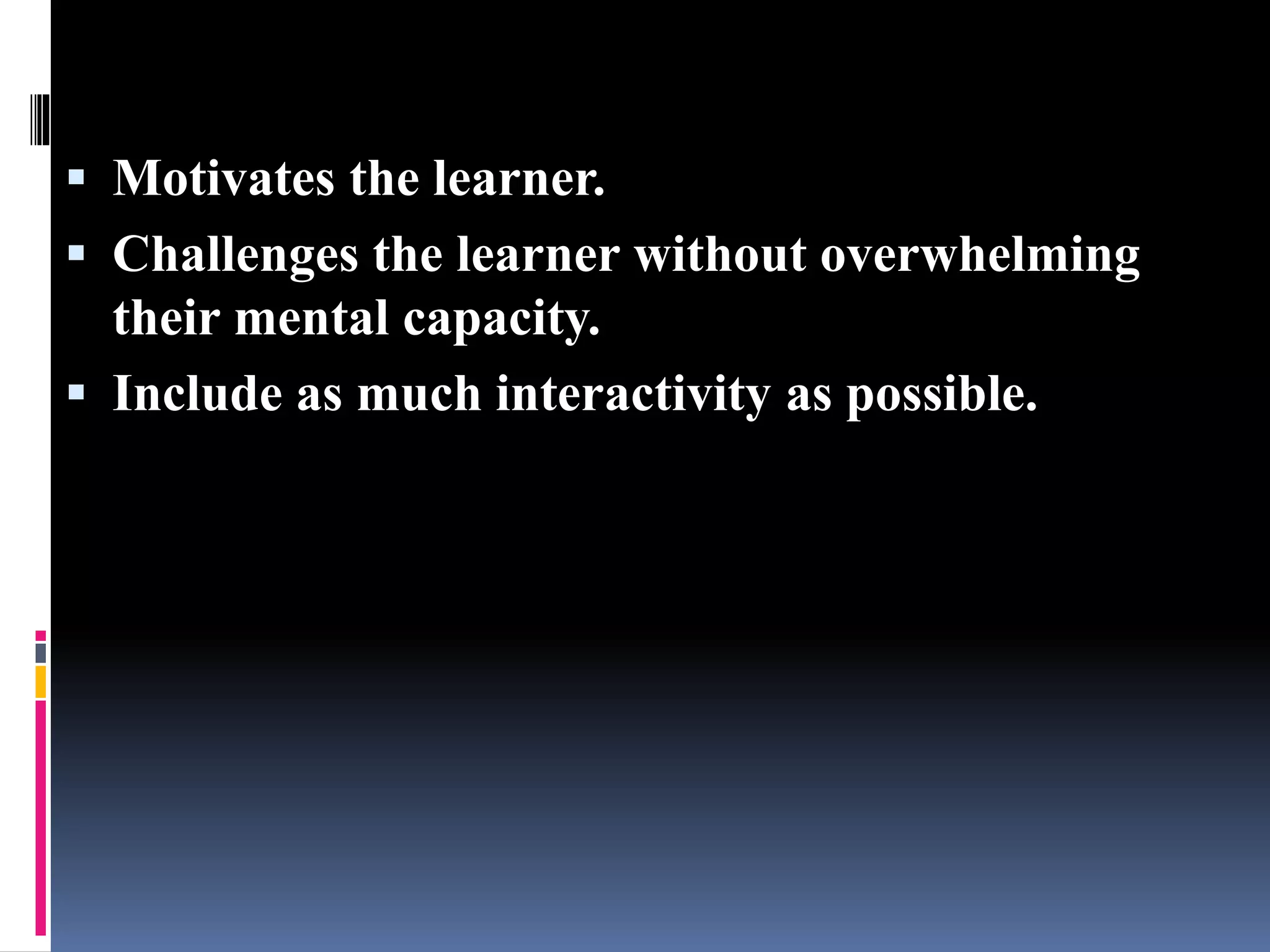 ▪ Motivates the learner.
▪ Challenges the learner without overwhelming their mental capacity.
▪ Include as much interactivity as possible.